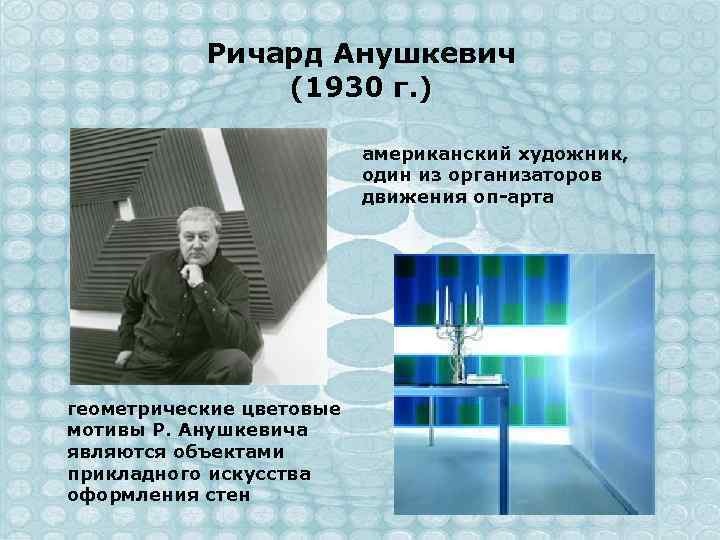 Ричард Анушкевич
(1930 г.)

американский художник, один из организаторов движения оп-арта

геометрические цветовые мотивы Р. Анушкевича являются объектами прикладного искусства оформления стен